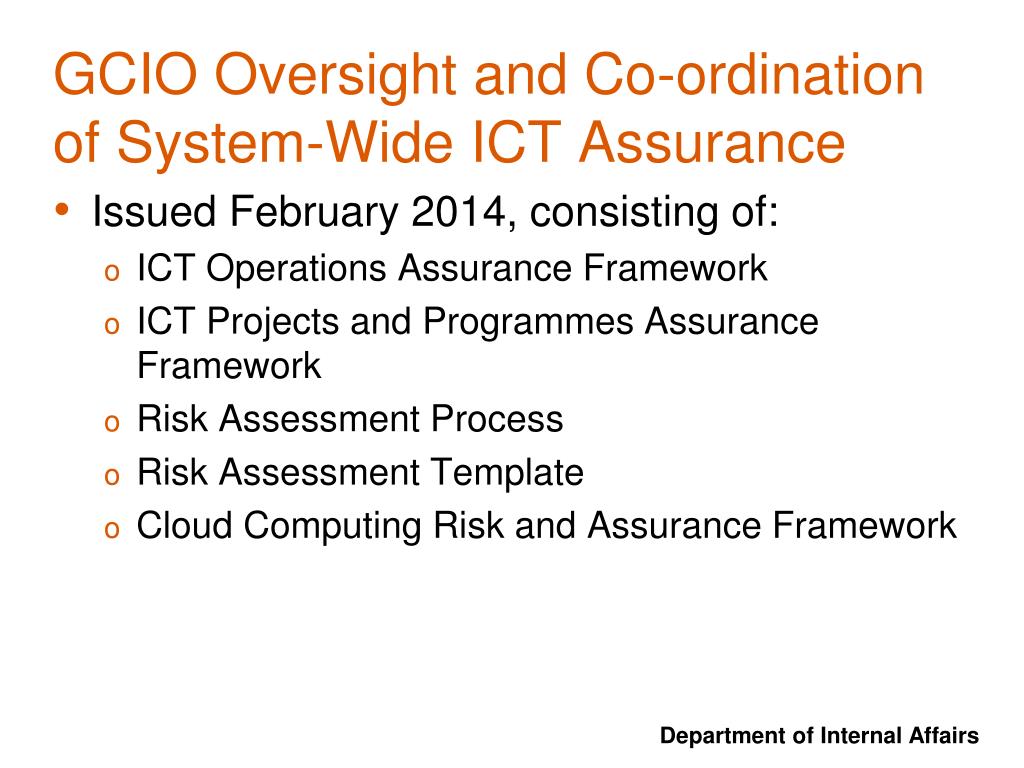 GCIO Oversight and Co-ordination of System-Wide ICT Assurance

• Issued February 2014, consisting of:
  o ICT Operations Assurance Framework
  o ICT Projects and Programmes Assurance Framework
  o Risk Assessment Process
  o Risk Assessment Template
  o Cloud Computing Risk and Assurance Framework

Department of Internal Affairs